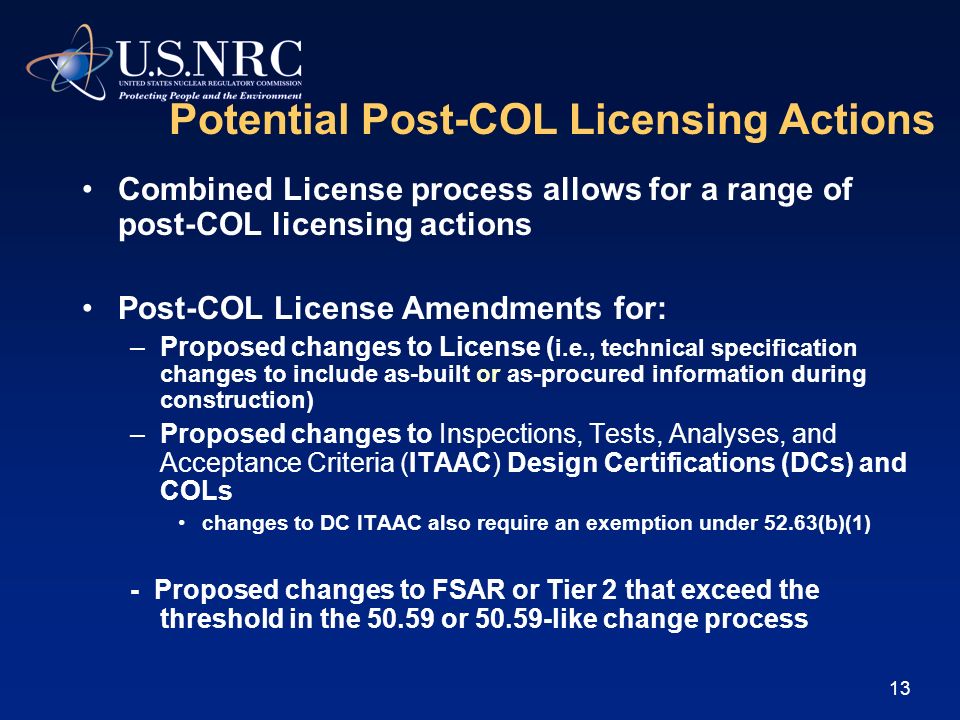 U.S.NRC
UNITED STATES NUCLEAR REGULATORY COMMISSION
Protecting People and the Environment

Potential Post-COL Licensing Actions

• Combined License process allows for a range of post-COL licensing actions

• Post-COL License Amendments for:
– Proposed changes to License (i.e., technical specification changes to include as-built or as-procured information during construction)
– Proposed changes to Inspections, Tests, Analyses, and Acceptance Criteria (ITAAC) Design Certifications (DCs) and COLs
• changes to DC ITAAC also require an exemption under 52.63(b)(1)

- Proposed changes to FSAR or Tier 2 that exceed the threshold in the 50.59 or 50.59-like change process

13